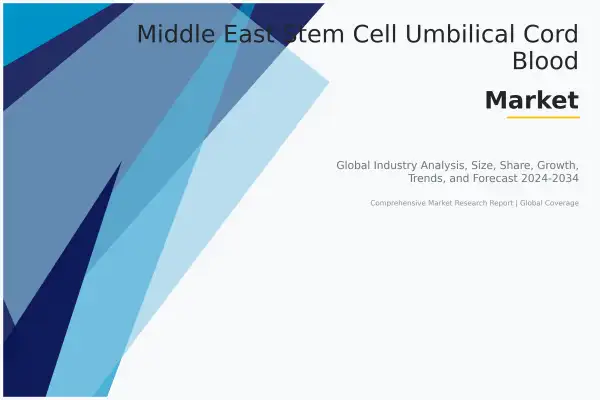 Middle East Stem Cell Umbilical Cord Blood

Market

Global Industry Analysis, Size, Share, Growth, Trends, and Forecast 2024-2034

Comprehensive Market Research Report | Global Coverage